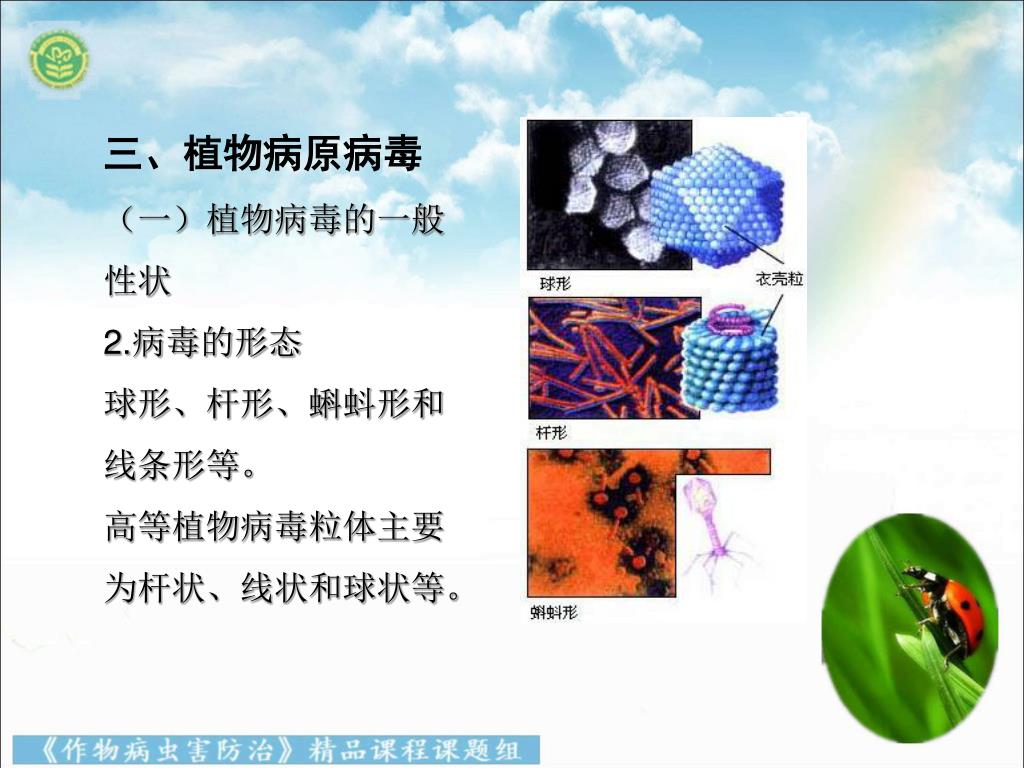 三、植物病原病毒

（一）植物病毒的一般性状

2.病毒的形态

球形、杆形、蝌蚪形和线条形等。

高等植物病毒粒体主要为杆状、线状和球状等。

球形

衣壳粒

杆形

蝌蚪形

《作物病虫害防治》精品课程课题组